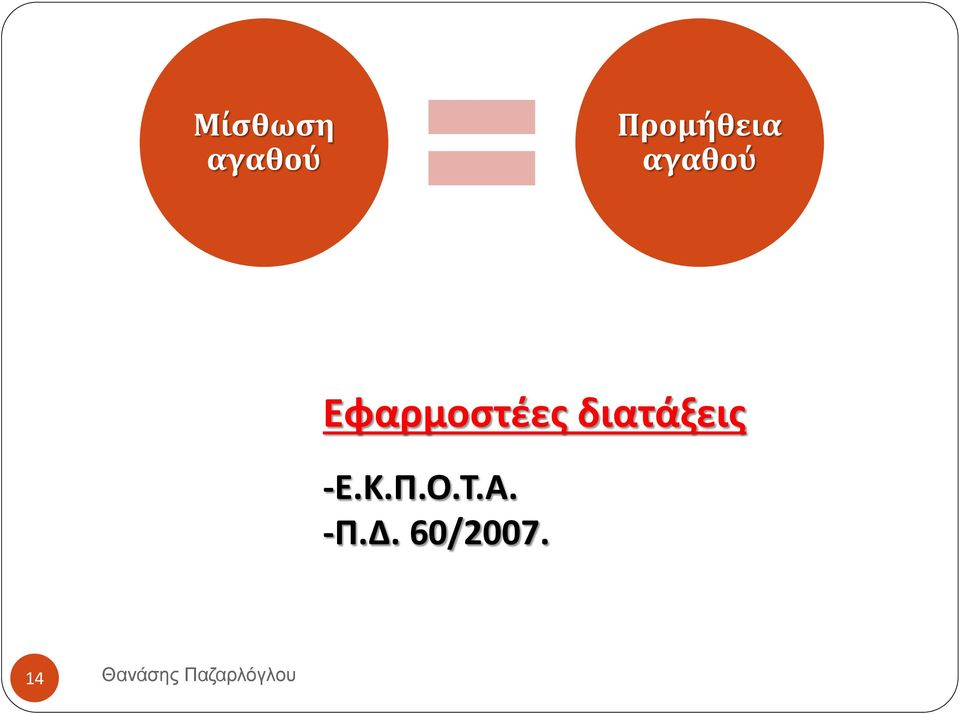 Μίσθωση αγαθού

Προμήθεια αγαθού

Εφαρμοστέες διατάξεις

-Ε.Κ.Π.Ο.Τ.Α.
-Π.Δ. 60/2007.

14

Θανάσης Παζαρλόγλου